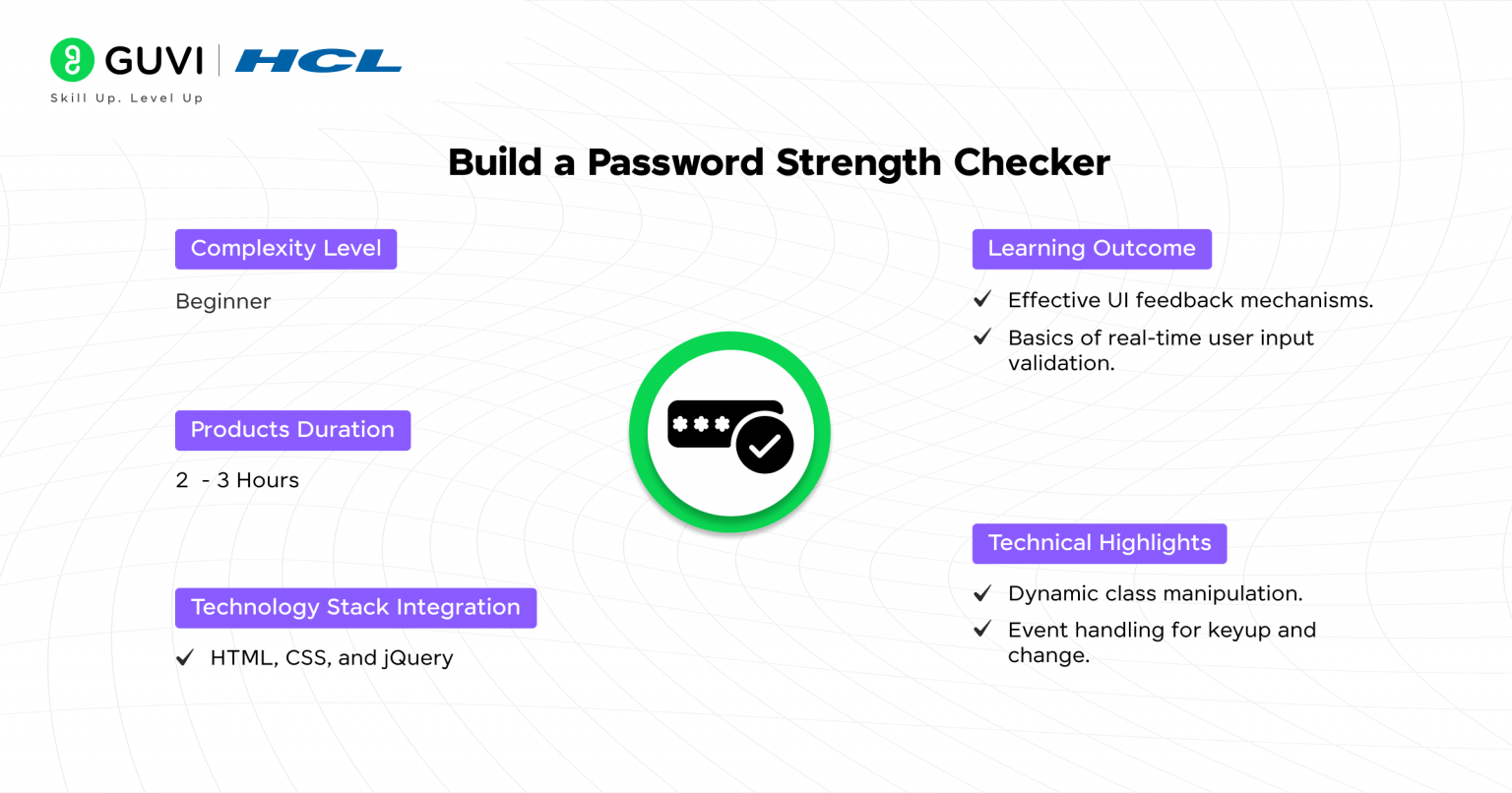 GUVI | HCL
Skill Up. Level Up

Build a Password Strength Checker

Complexity Level

Beginner

Products Duration

2 - 3 Hours

Technology Stack Integration

✓ HTML, CSS, and jQuery

Learning Outcome

✓ Effective UI feedback mechanisms.

✓ Basics of real-time user input validation.

Technical Highlights

✓ Dynamic class manipulation.

✓ Event handling for keyup and change.